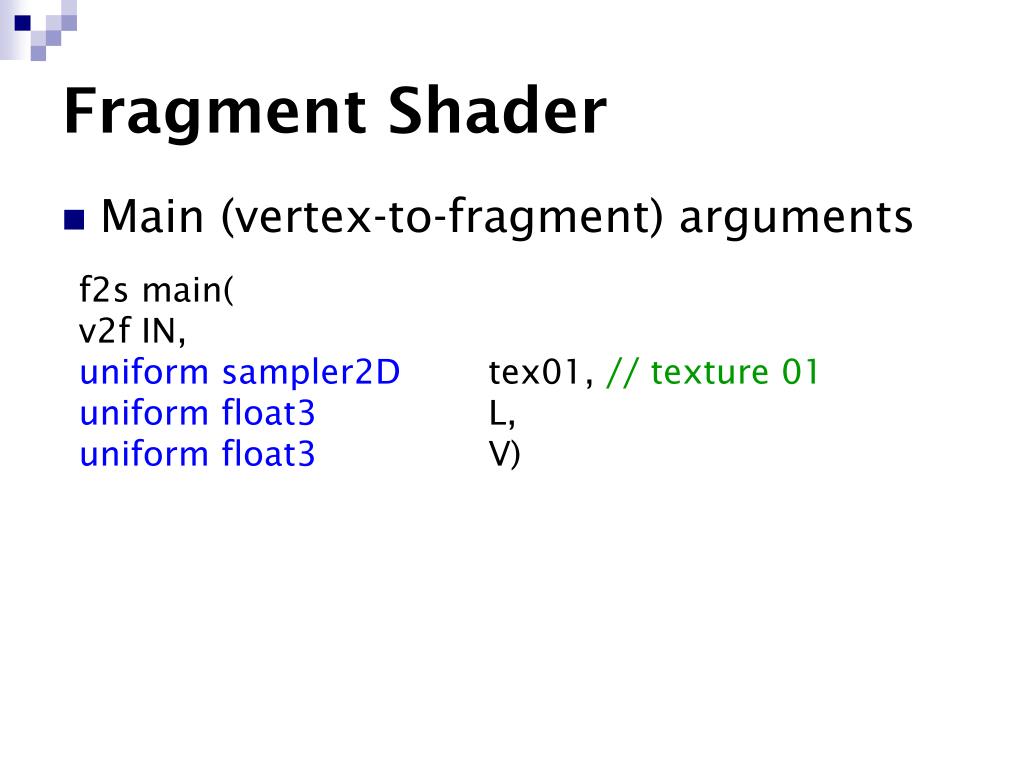 Fragment Shader

Main (vertex-to-fragment) arguments

f2s main(
v2f IN,
uniform sampler2D tex01, // texture 01
uniform float3 L,
uniform float3 V)